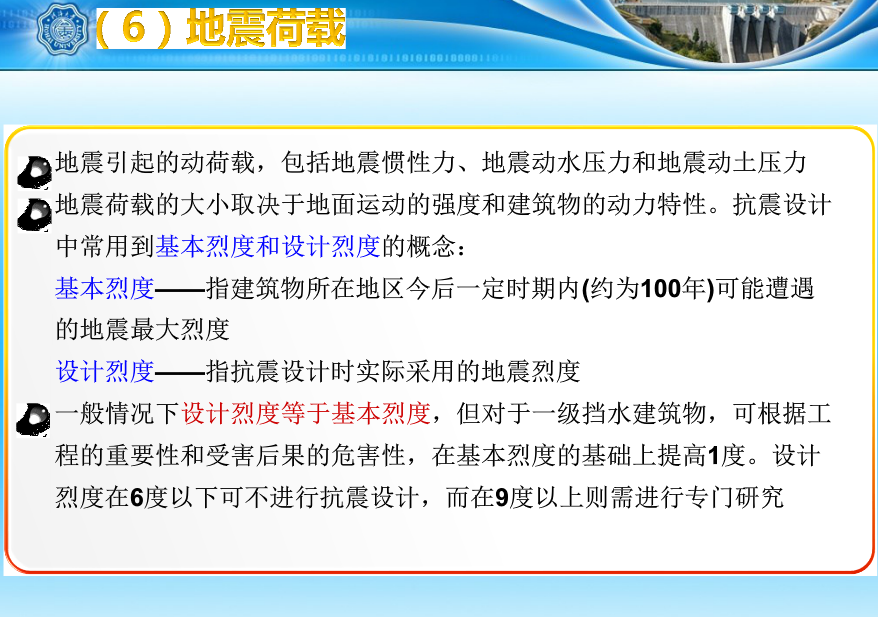 （6）地震荷载

地震引起的动荷载，包括地震惯性力、地震动水压力和地震动土压力

地震荷载的大小取决于地面运动的强度和建筑物的动力特性。抗震设计中常用到基本烈度和设计烈度的概念：

基本烈度——指建筑物所在地区今后一定时期内(约为100年)可能遭遇的地震最大烈度

设计烈度——指抗震设计时实际采用的地震烈度

一般情况下设计烈度等于基本烈度，但对于一级挡水建筑物，可根据工程的重要性和受害后果的危害性，在基本烈度的基础上提高1度。设计烈度在6度以下可不进行抗震设计，而在9度以上则需进行专门研究